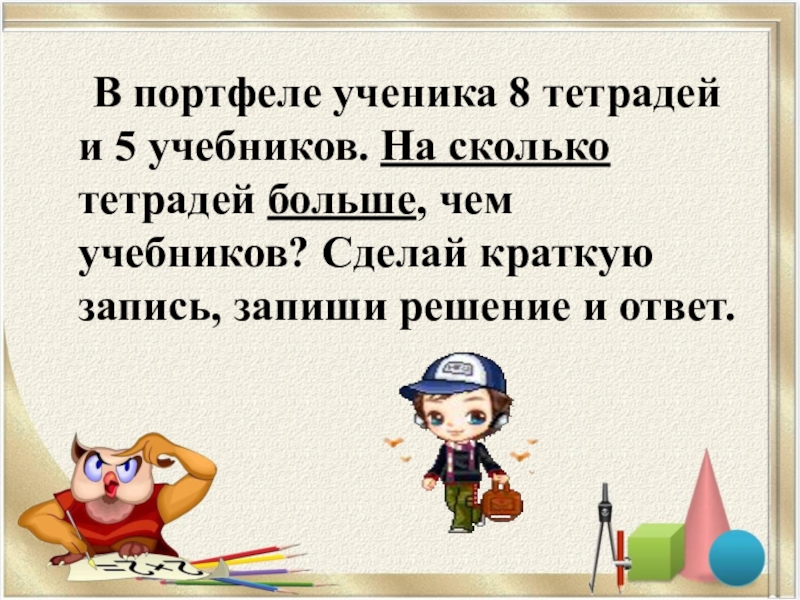 В портфеле ученика 8 тетрадей и 5 учебников. На сколько тетрадей больше, чем учебников? Сделай краткую запись, запиши решение и ответ.